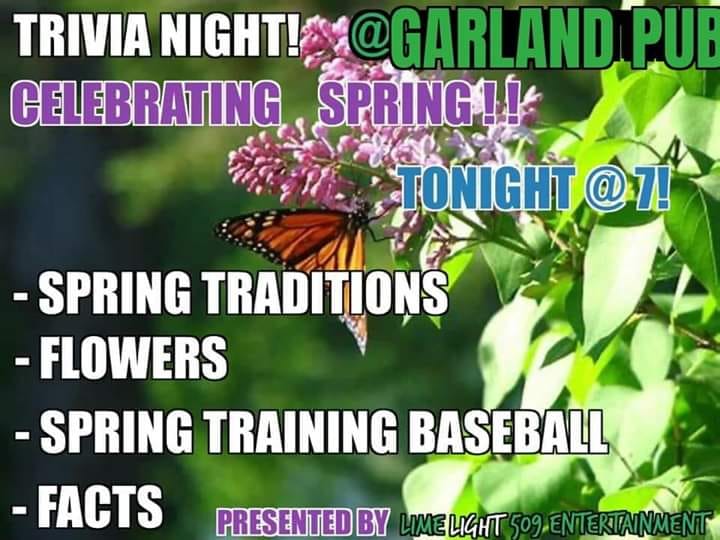 TRIVIA NIGHT! @GARLAND PUB

CELEBRATING SPRING !!

TONIGHT @ 7!

- SPRING TRADITIONS

- FLOWERS

- SPRING TRAINING BASEBALL

- FACTS

PRESENTED BY LIME LIGHT 509 ENTERTAINMENT